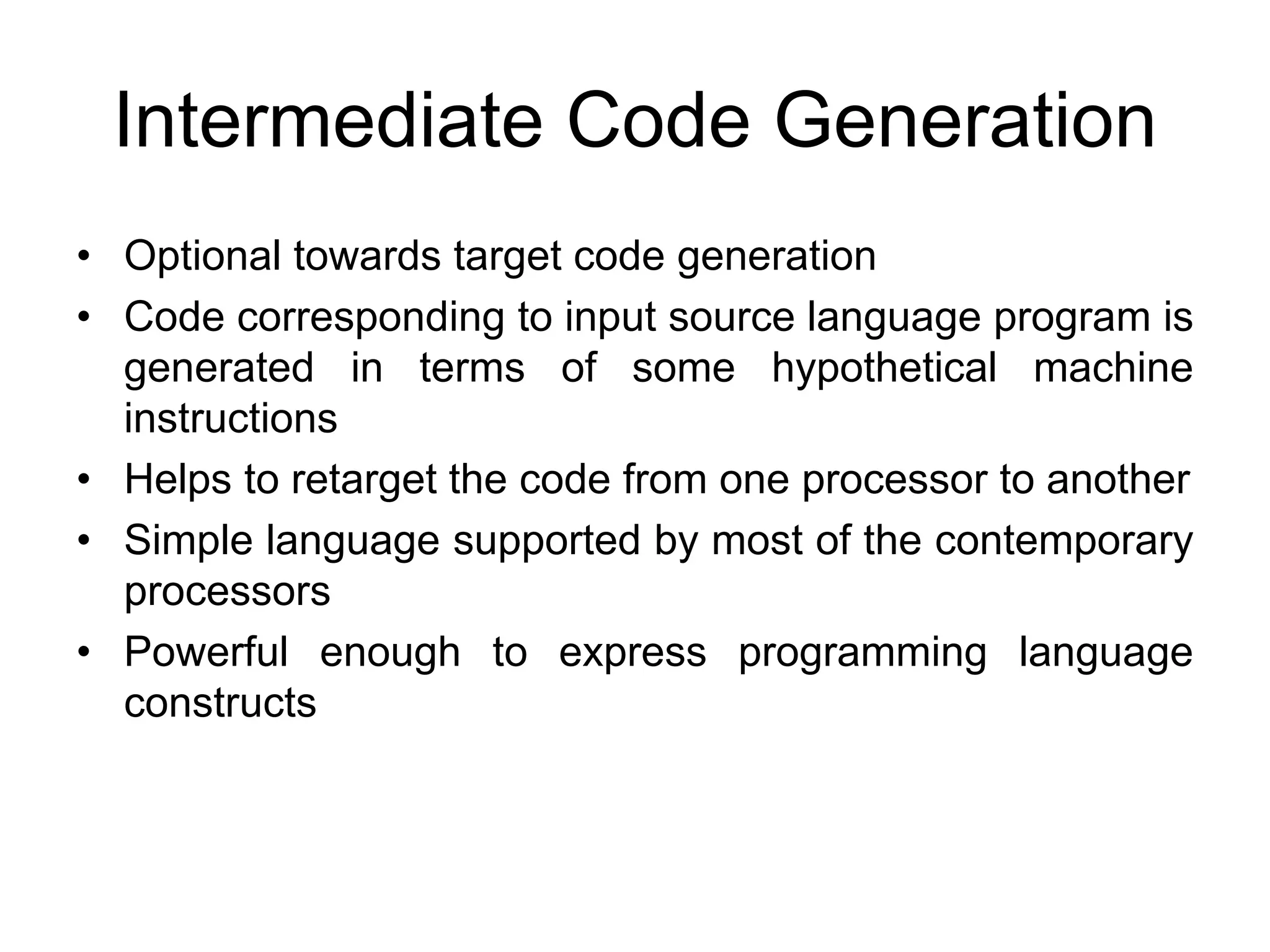 Intermediate Code Generation

• Optional towards target code generation
• Code corresponding to input source language program is generated in terms of some hypothetical machine instructions
• Helps to retarget the code from one processor to another
• Simple language supported by most of the contemporary processors
• Powerful enough to express programming language constructs